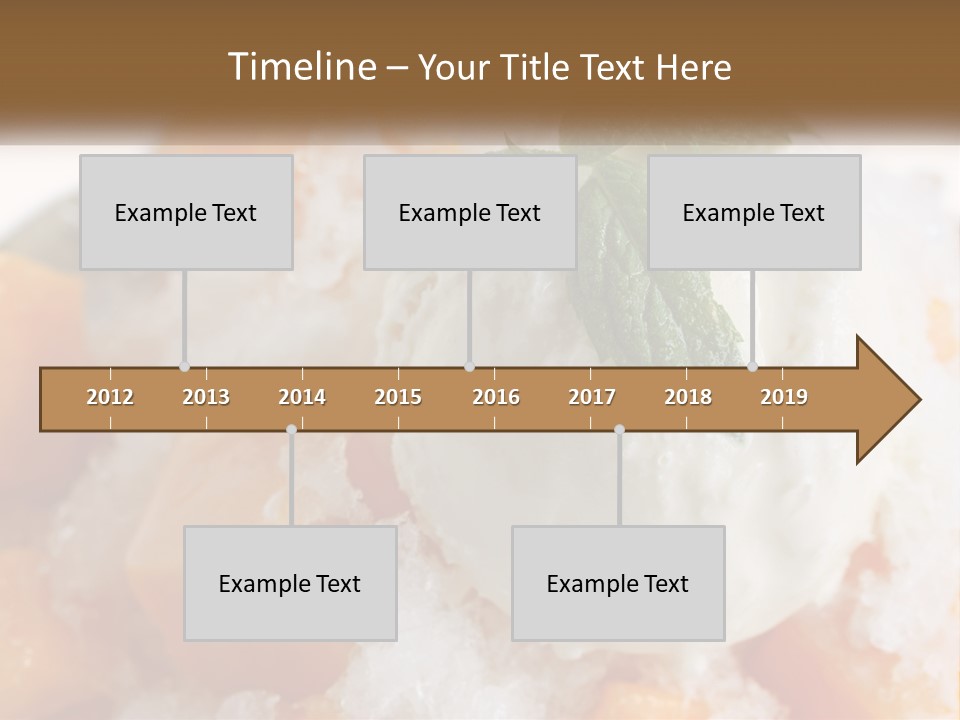 Timeline – Your Title Text Here

Example Text

Example Text

Example Text

2012 2013 2014 2015 2016 2017 2018 2019

Example Text

Example Text